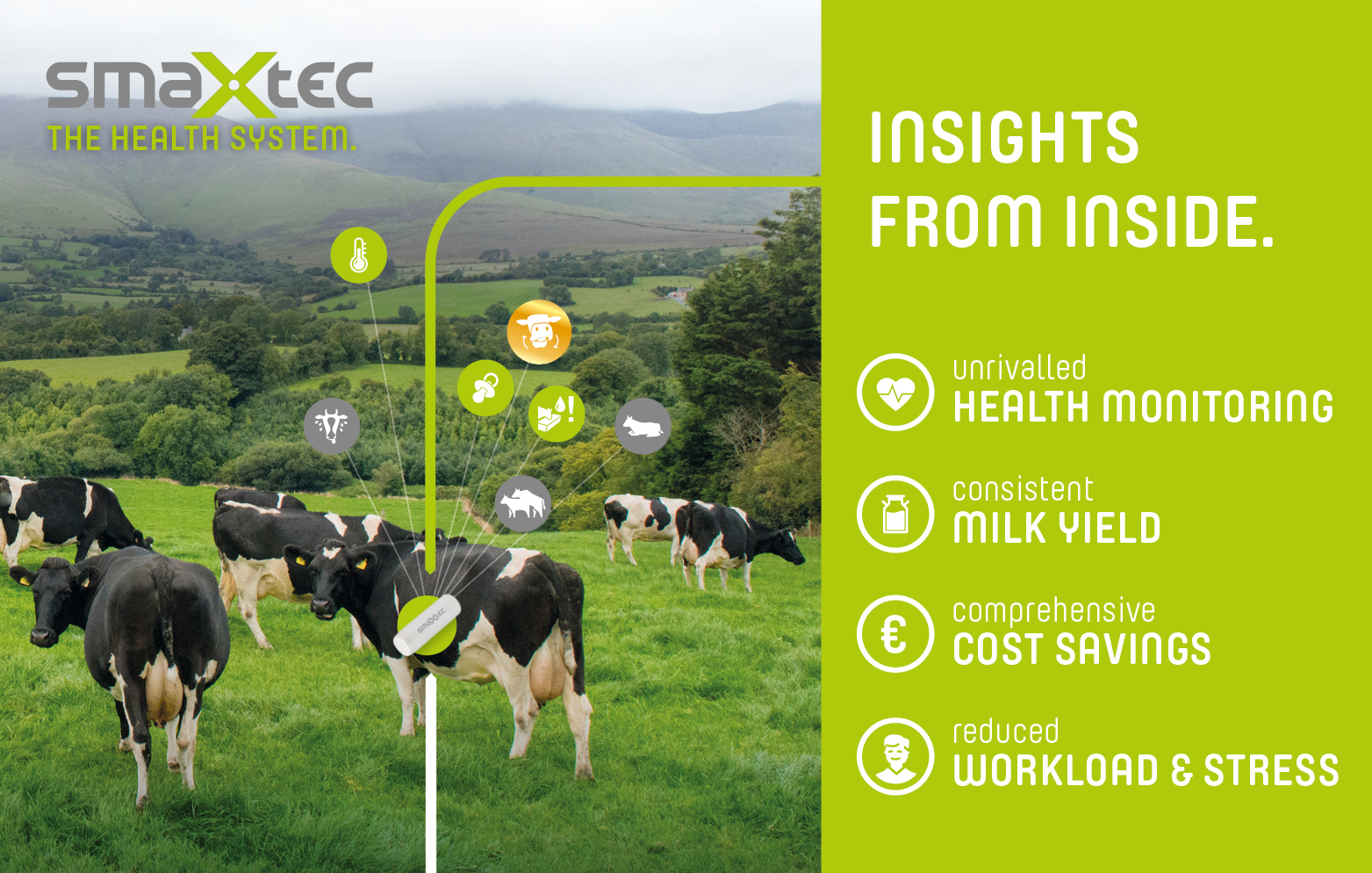 smaXtec
THE HEALTH SYSTEM.

smaXtec

INSIGHTS FROM INSIDE.

unrivalled
HEALTH MONITORING

consistent
MILK YIELD

comprehensive
COST SAVINGS

reduced
WORKLOAD & STRESS